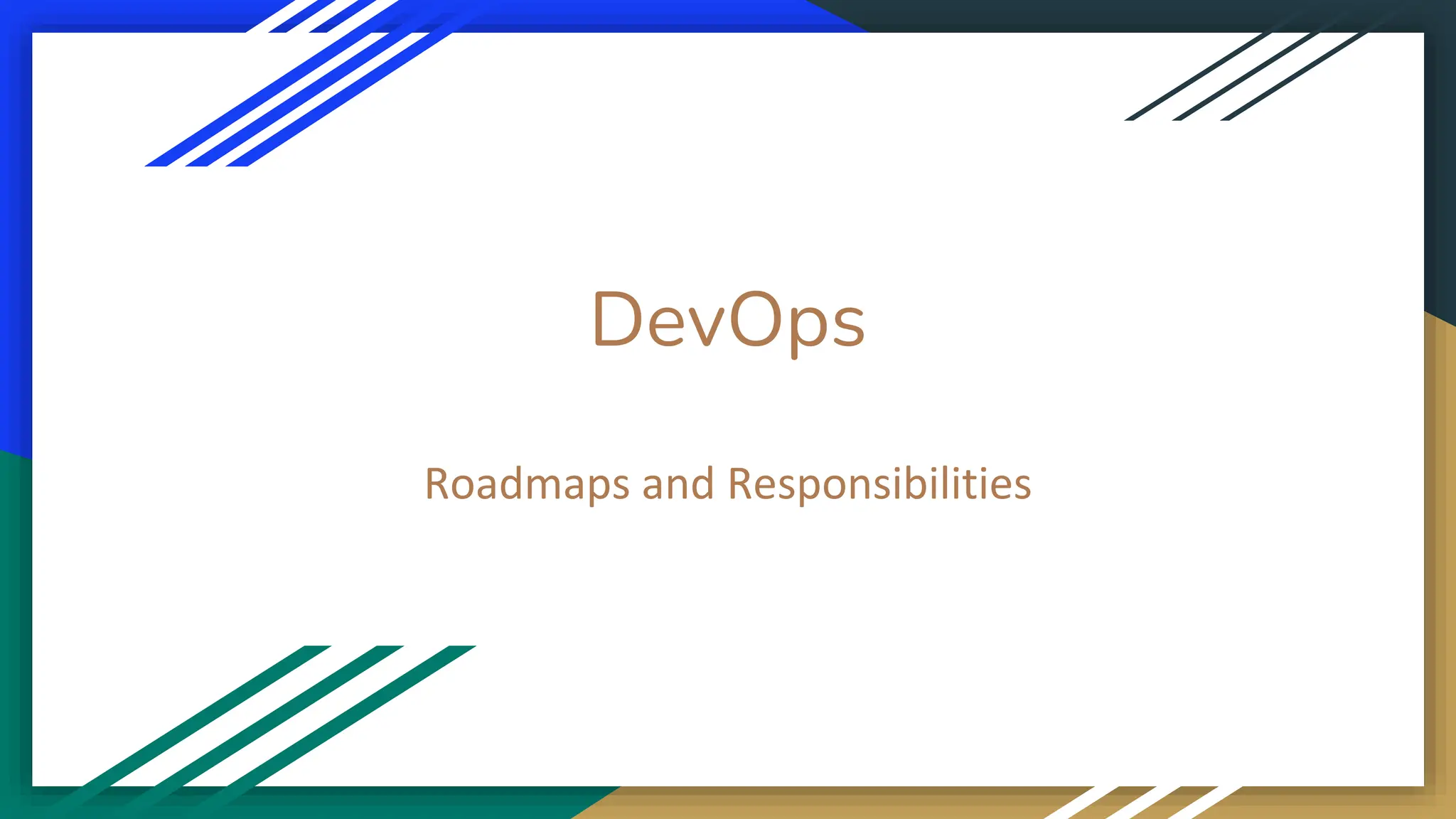 DevOps

Roadmaps and Responsibilities